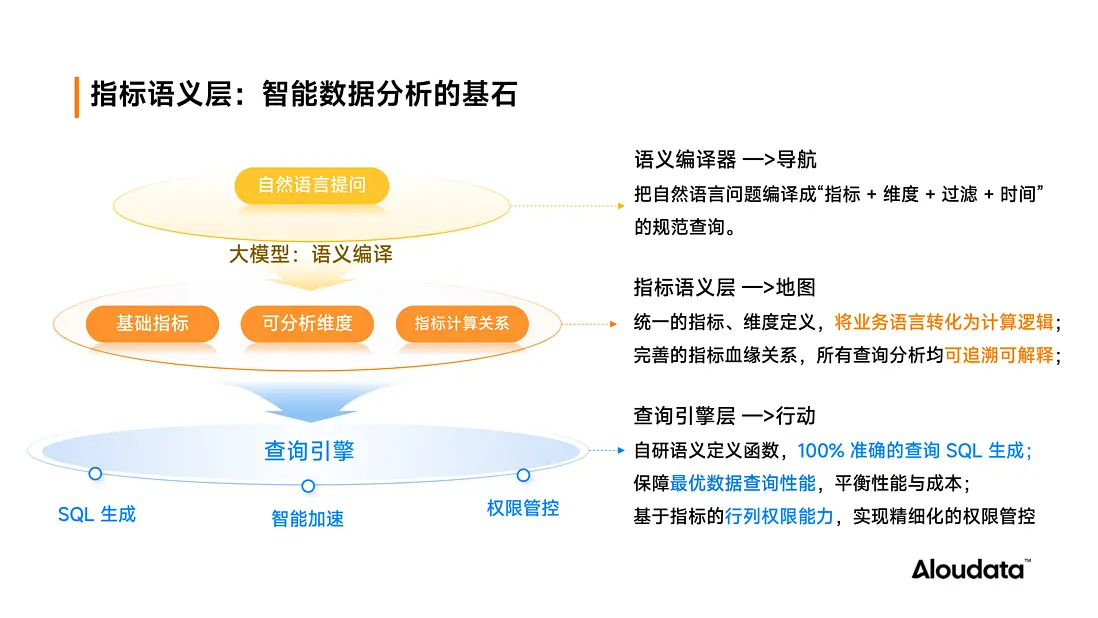 指标语义层：智能数据分析的基石

自然语言提问

大模型：语义编译

基础指标　可分析维度　指标计算关系

查询引擎

SQL 生成　智能加速　权限管控

语义编译器 —>导航
把自然语言问题编译成“指标 + 维度 + 过滤 + 时间”的规范查询。

指标语义层 —>地图
统一的指标、维度定义，将业务语言转化为计算逻辑；
完善的指标血缘关系，所有查询分析均可追溯可解释；

查询引擎层 —>行动
自研语义定义函数，100% 准确的查询 SQL 生成；
保障最优数据查询性能，平衡性能与成本；
基于指标的行列权限能力，实现精细化的权限管控

Aloudata™